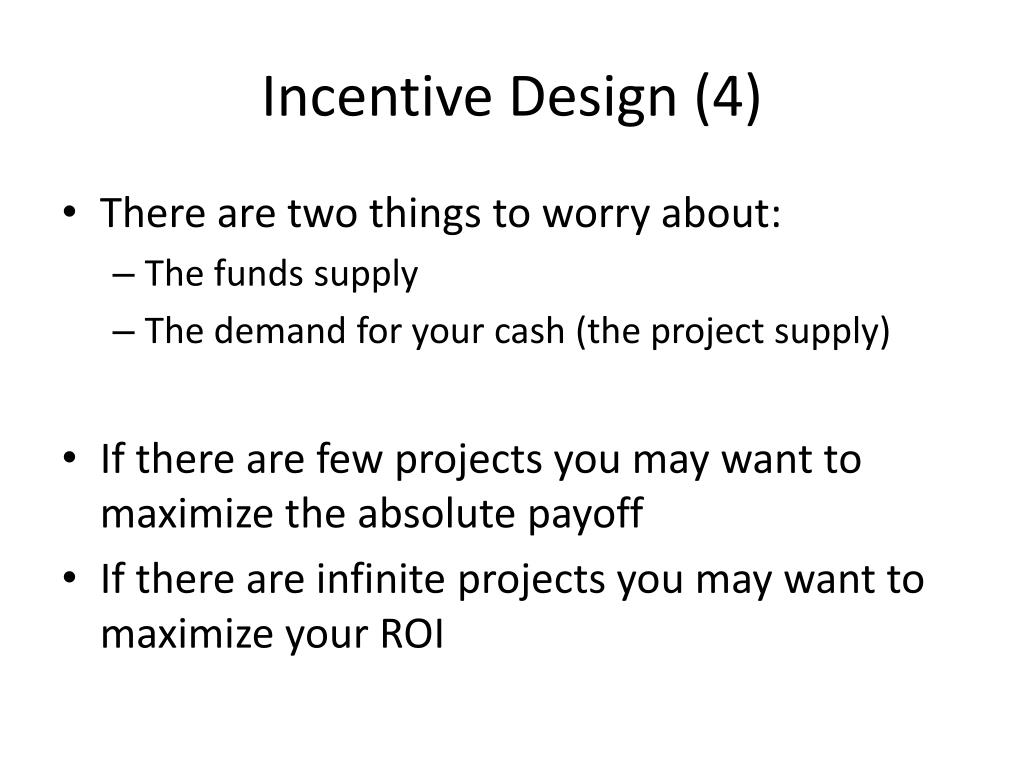 Incentive Design (4)

• There are two things to worry about:
– The funds supply
– The demand for your cash (the project supply)

• If there are few projects you may want to maximize the absolute payoff
• If there are infinite projects you may want to maximize your ROI